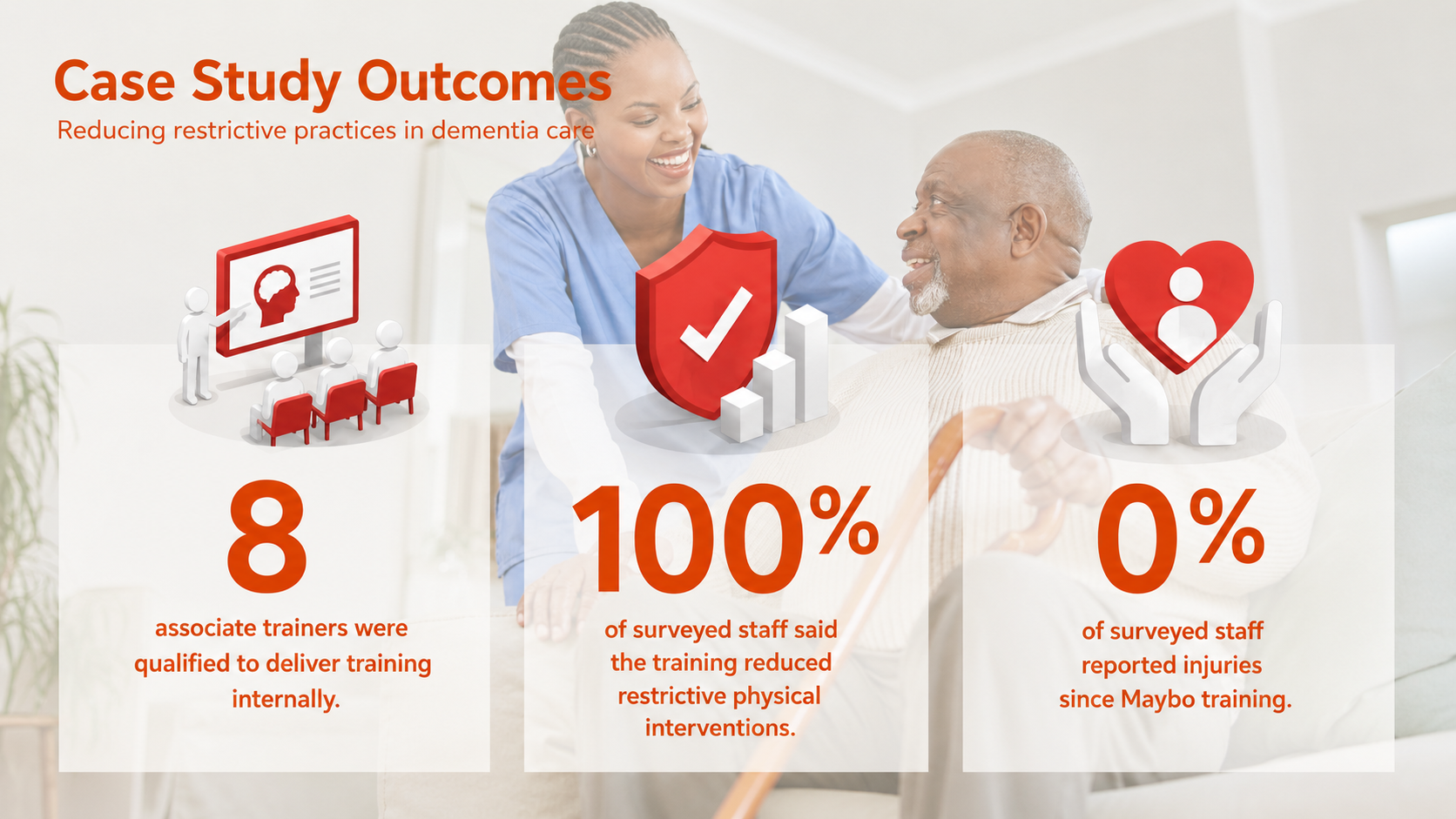 Case Study Outcomes
Reducing restrictive practices in dementia care

8

associate trainers were qualified to deliver training internally.

100%

of surveyed staff said the training reduced restrictive physical interventions.

0%

of surveyed staff reported injuries since Maybo training.